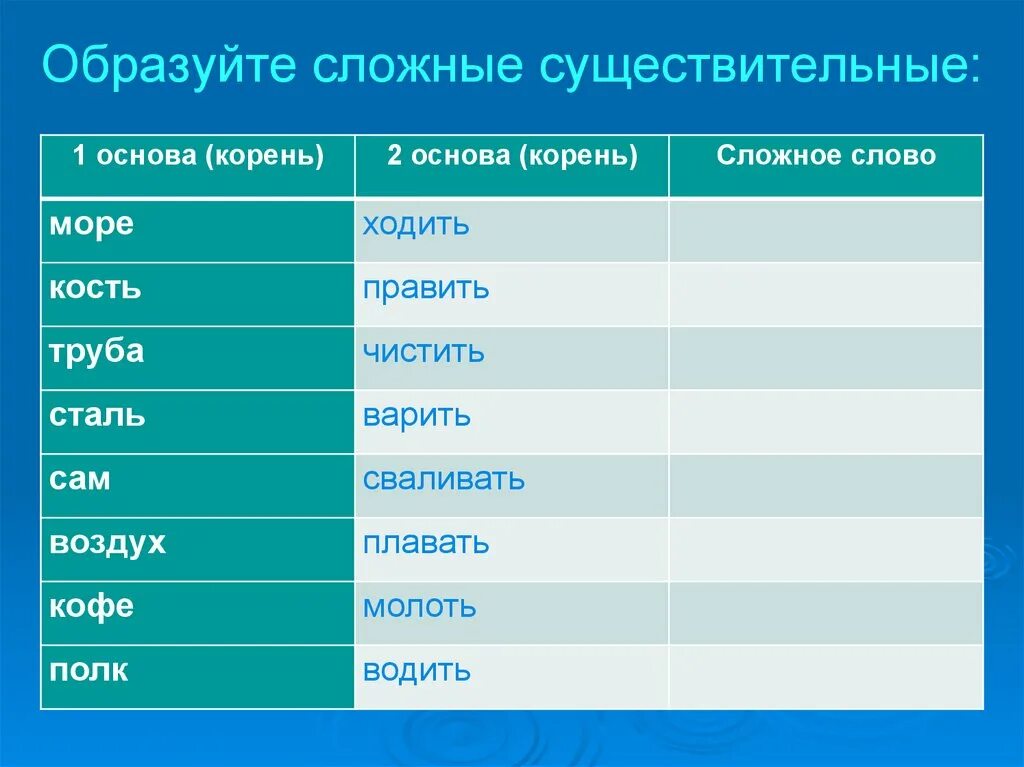 Образуйте сложные существительные:

| 1 основа (корень) | 2 основа (корень) | Сложное слово |
|---|---|---|
| море | ходить | |
| кость | править | |
| труба | чистить | |
| сталь | варить | |
| сам | сваливать | |
| воздух | плавать | |
| кофе | молоть | |
| полк | водить | |